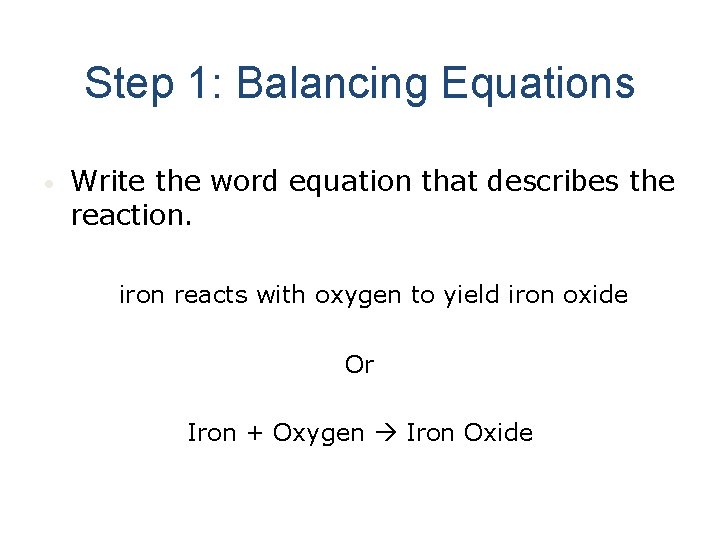 Step 1: Balancing Equations

• Write the word equation that describes the reaction.

iron reacts with oxygen to yield iron oxide

Or

Iron + Oxygen → Iron Oxide